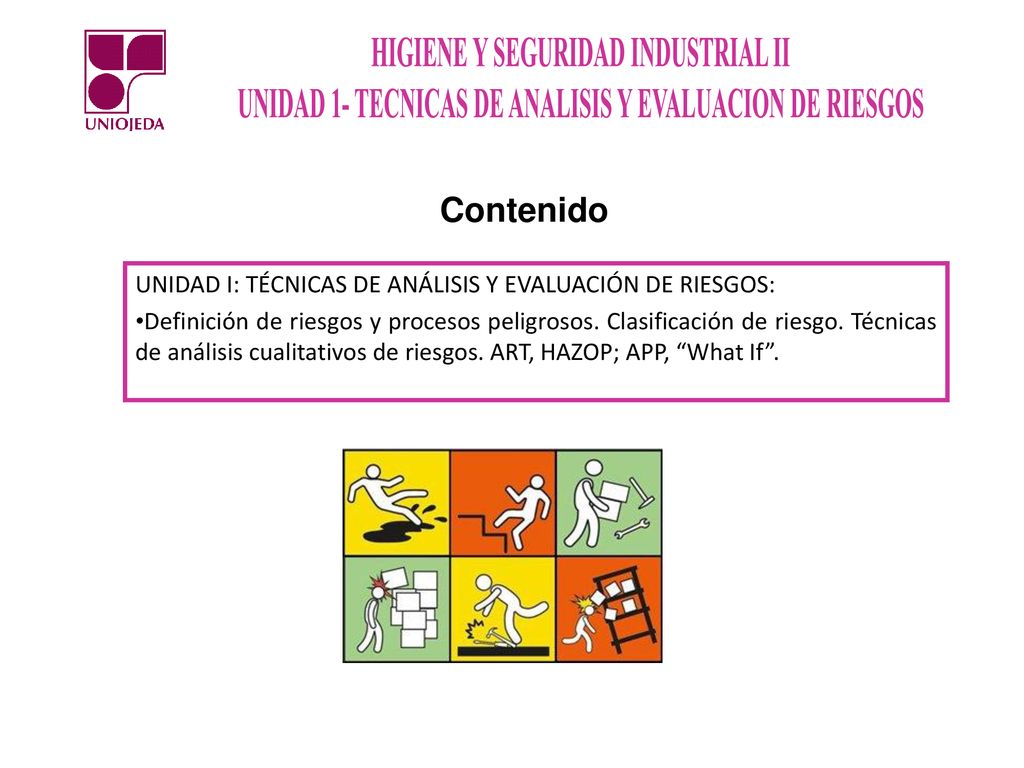 UNIOJEDA

HIGIENE Y SEGURIDAD INDUSTRIAL II
UNIDAD 1- TECNICAS DE ANALISIS Y EVALUACION DE RIESGOS

Contenido

UNIDAD I: TÉCNICAS DE ANÁLISIS Y EVALUACIÓN DE RIESGOS:

•Definición de riesgos y procesos peligrosos. Clasificación de riesgo. Técnicas de análisis cualitativos de riesgos. ART, HAZOP; APP, “What If”.